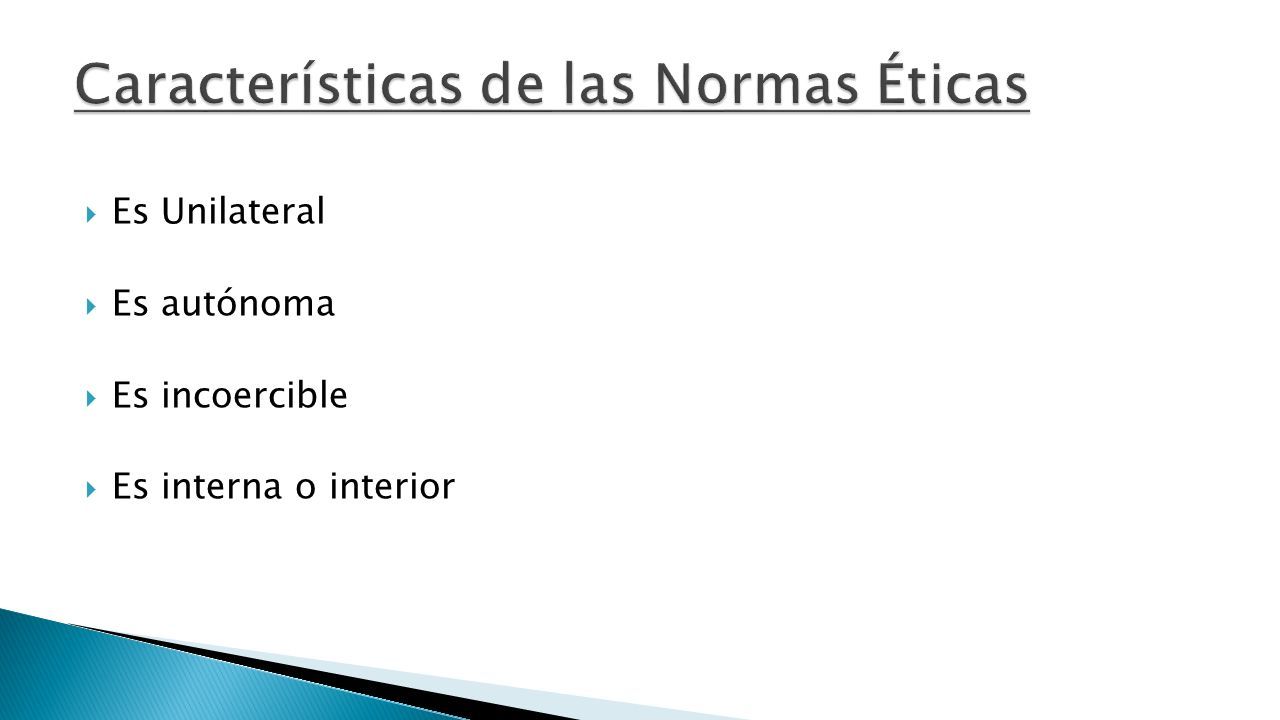 Características de las Normas Éticas

Es Unilateral

Es autónoma

Es incoercible

Es interna o interior